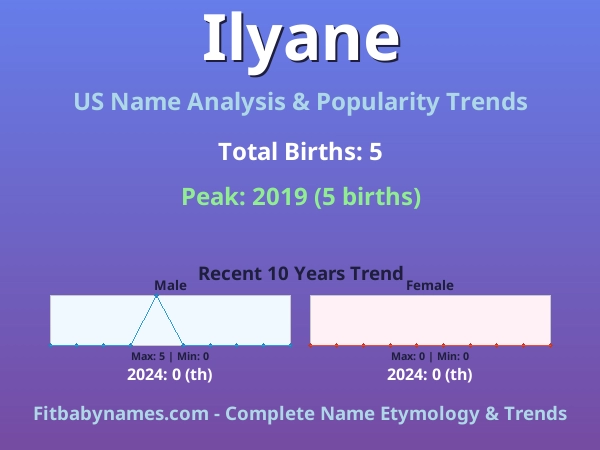 Ilyane

US Name Analysis & Popularity Trends

Total Births: 5

Peak: 2019 (5 births)

Recent 10 Years Trend

Male

Max: 5 | Min: 0

2024: 0 (th)

Female

Max: 0 | Min: 0

2024: 0 (th)

Fitbabynames.com - Complete Name Etymology & Trends